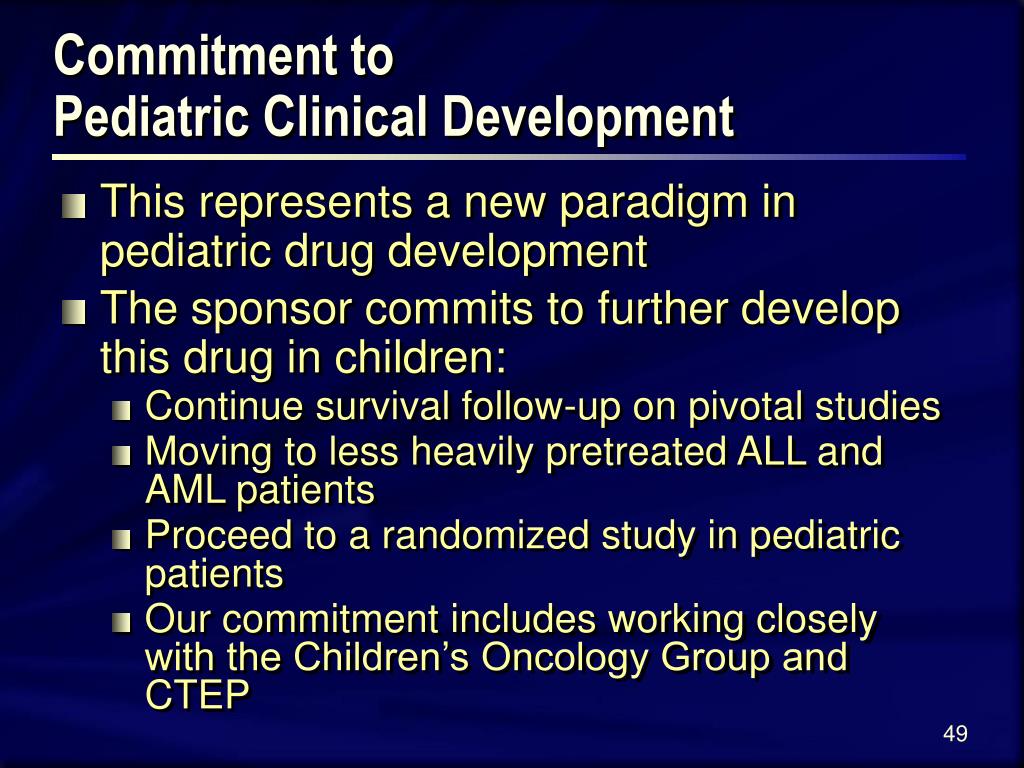 Commitment to
Pediatric Clinical Development

This represents a new paradigm in pediatric drug development

The sponsor commits to further develop this drug in children:

Continue survival follow-up on pivotal studies

Moving to less heavily pretreated ALL and AML patients

Proceed to a randomized study in pediatric patients

Our commitment includes working closely with the Children’s Oncology Group and CTEP

49